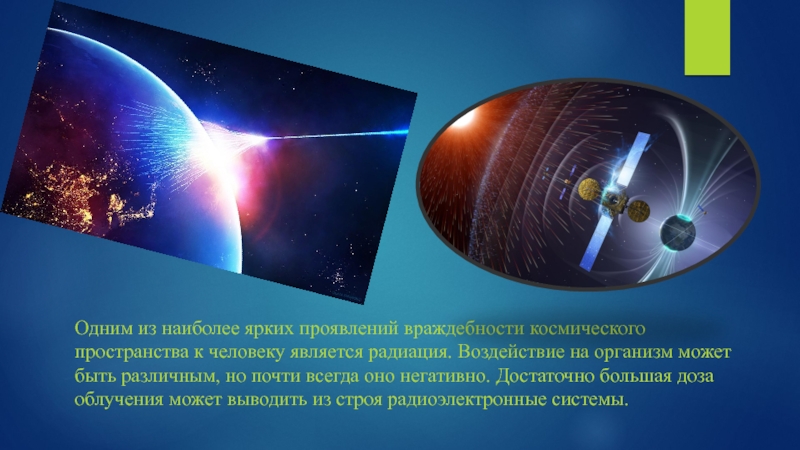 Одним из наиболее ярких проявлений враждебности космического пространства к человеку является радиация. Воздействие на организм может быть различным, но почти всегда оно негативно. Достаточно большая доза облучения может выводить из строя радиоэлектронные системы.